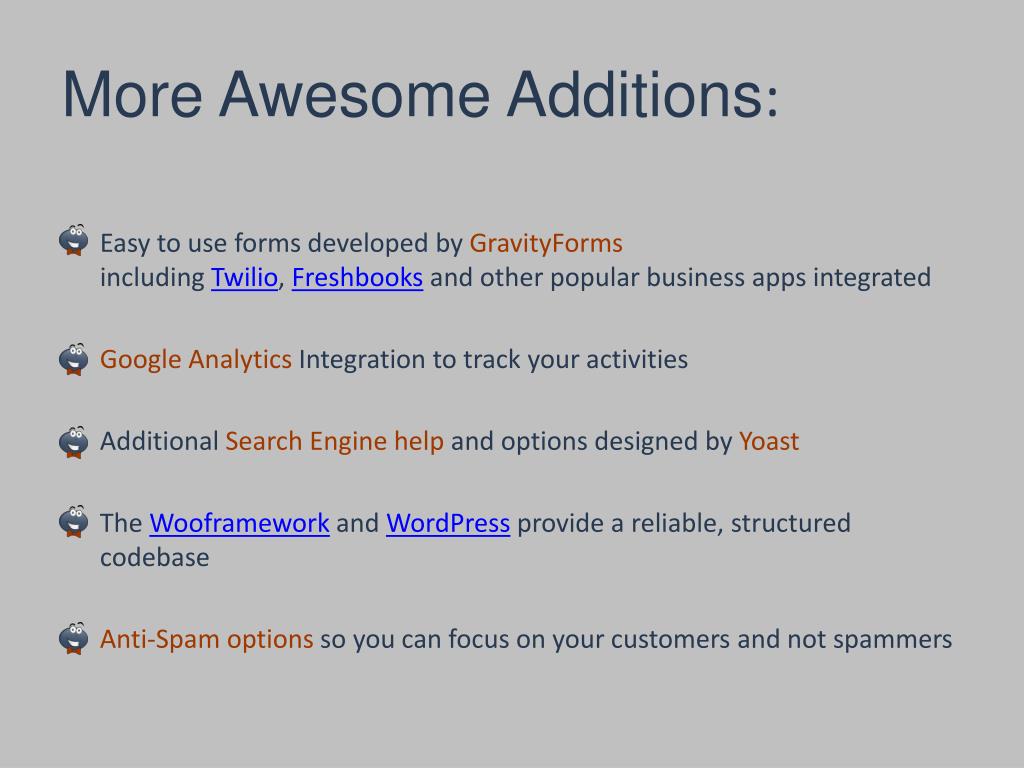 More Awesome Additions:

Easy to use forms developed by GravityForms
including Twilio, Freshbooks and other popular business apps integrated

Google Analytics Integration to track your activities

Additional Search Engine help and options designed by Yoast

The Wooframework and WordPress provide a reliable, structured codebase

Anti-Spam options so you can focus on your customers and not spammers